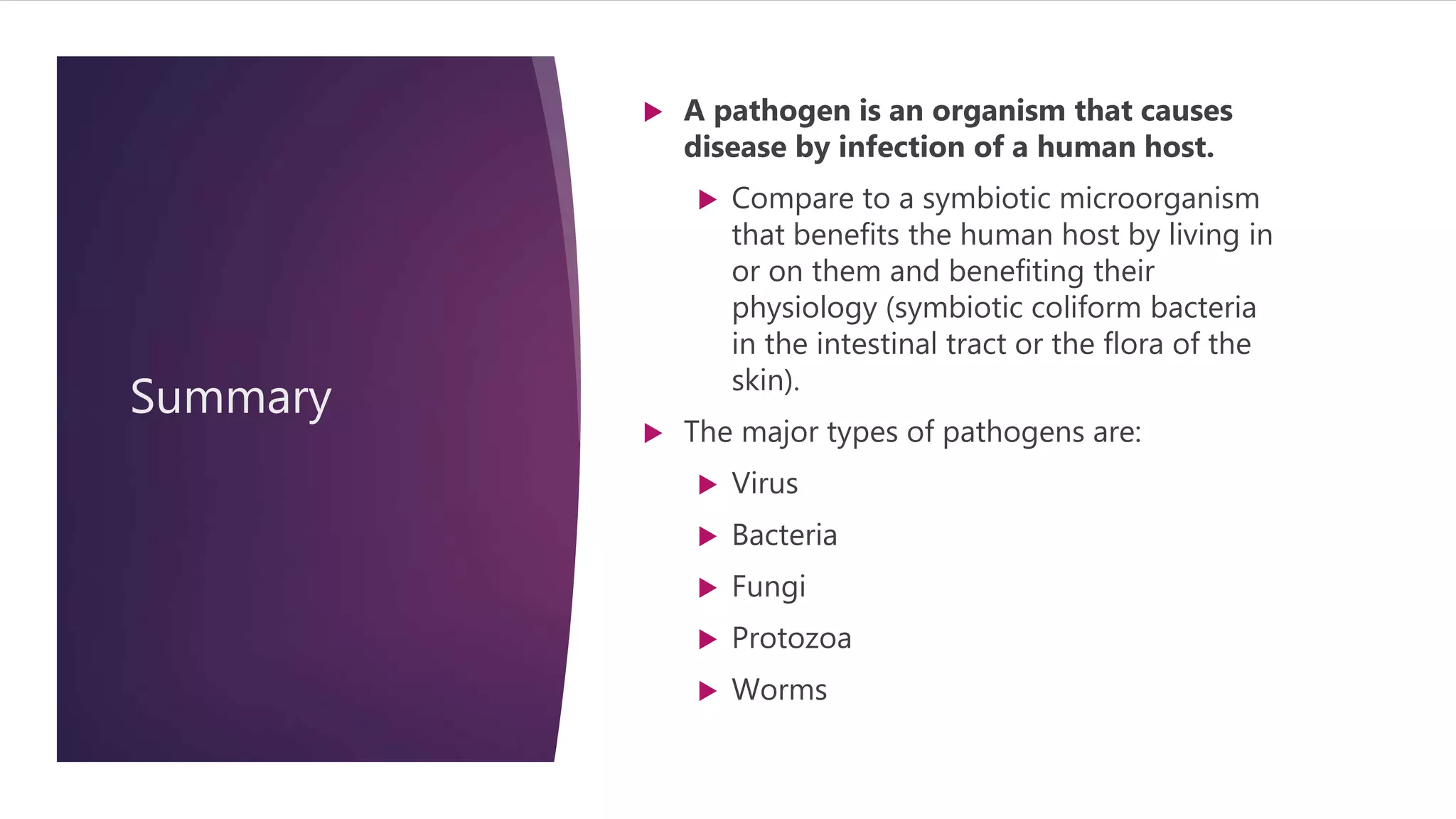 Summary

▶ A pathogen is an organism that causes disease by infection of a human host.

▶ Compare to a symbiotic microorganism that benefits the human host by living in or on them and benefiting their physiology (symbiotic coliform bacteria in the intestinal tract or the flora of the skin).

▶ The major types of pathogens are:

▶ Virus

▶ Bacteria

▶ Fungi

▶ Protozoa

▶ Worms